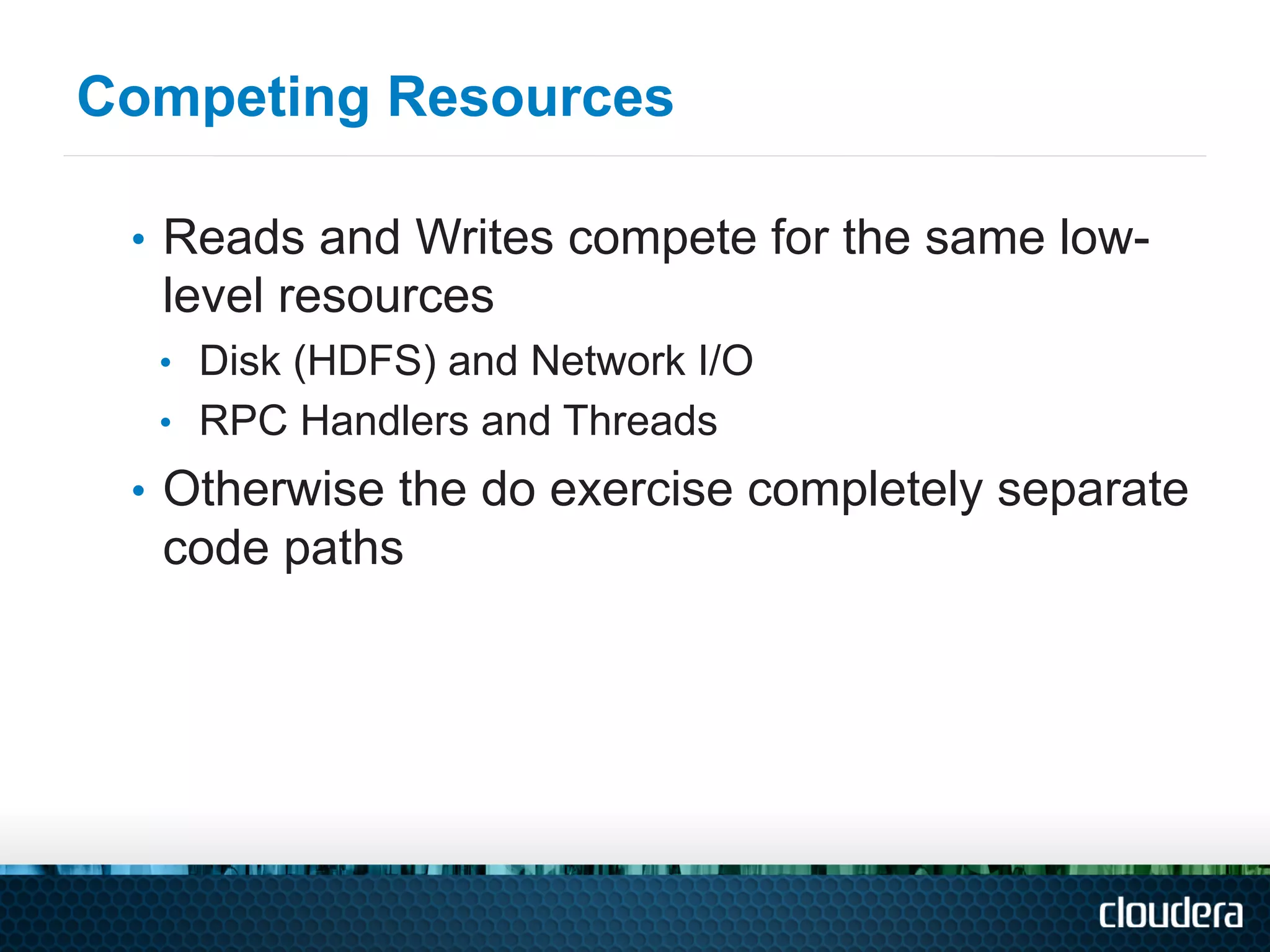 Competing Resources

• Reads and Writes compete for the same low-level resources
  • Disk (HDFS) and Network I/O
  • RPC Handlers and Threads
• Otherwise the do exercise completely separate code paths

cloudera